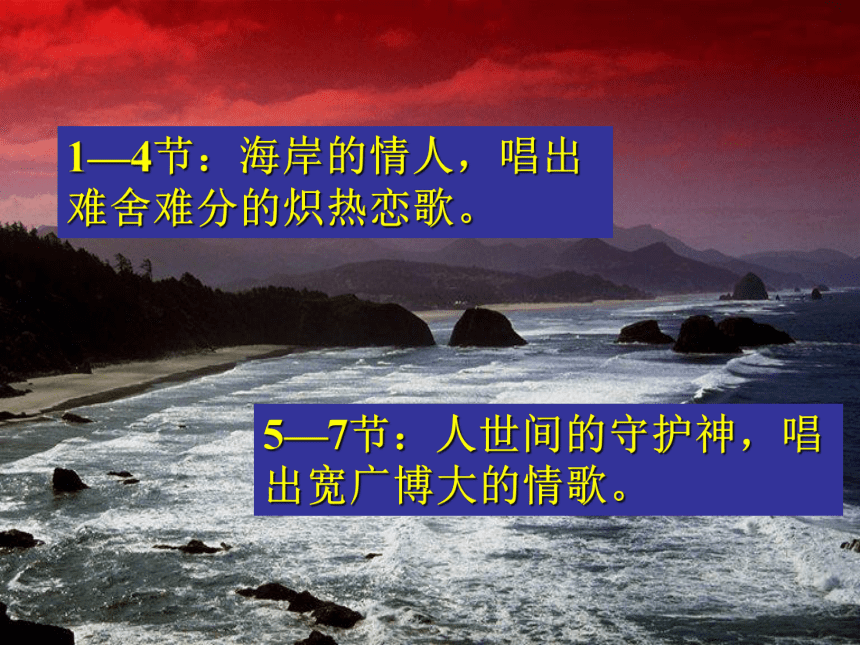 1—4节：海岸的情人，唱出难舍难分的炽热恋歌。

5—7节：人世间的守护神，唱出宽广博大的情歌。